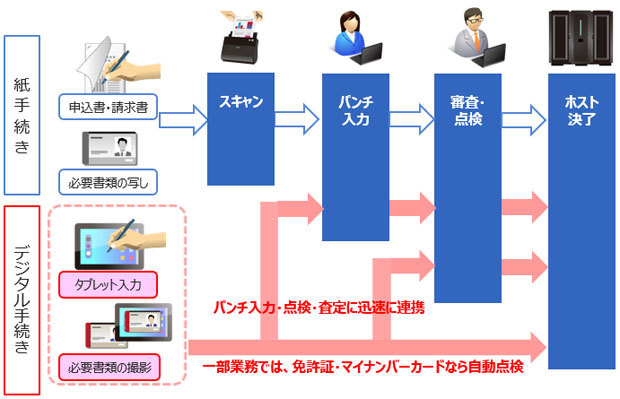 紙手続き

申込書・請求書

必要書類の写し

スキャン

パンチ入力

審査・点検

ホスト決了

デジタル手続き

タブレット入力

必要書類の撮影

パンチ入力・点検・査定に迅速に連携

一部業務では、免許証・マイナンバーカードなら自動点検